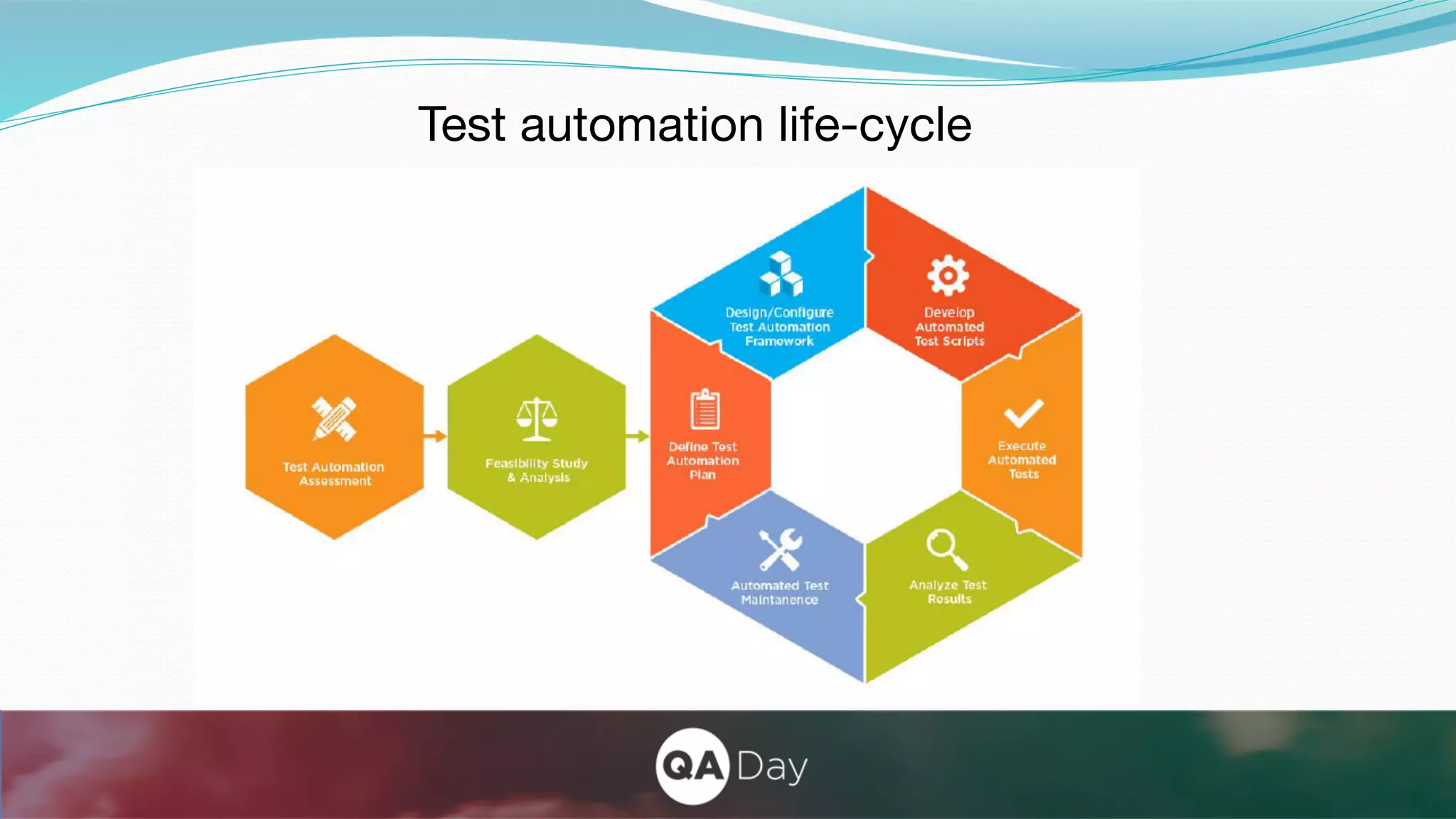 Test automation life-cycle

Test Automation Assessment

Feasibility Study & Analysis

Define Test Automation Plan

Design/Configure Test Automation Framework

Develop Automated Test Scripts

Execute Automated Tests

Analyze Test Results

Automated Test Maintanence

QA Day